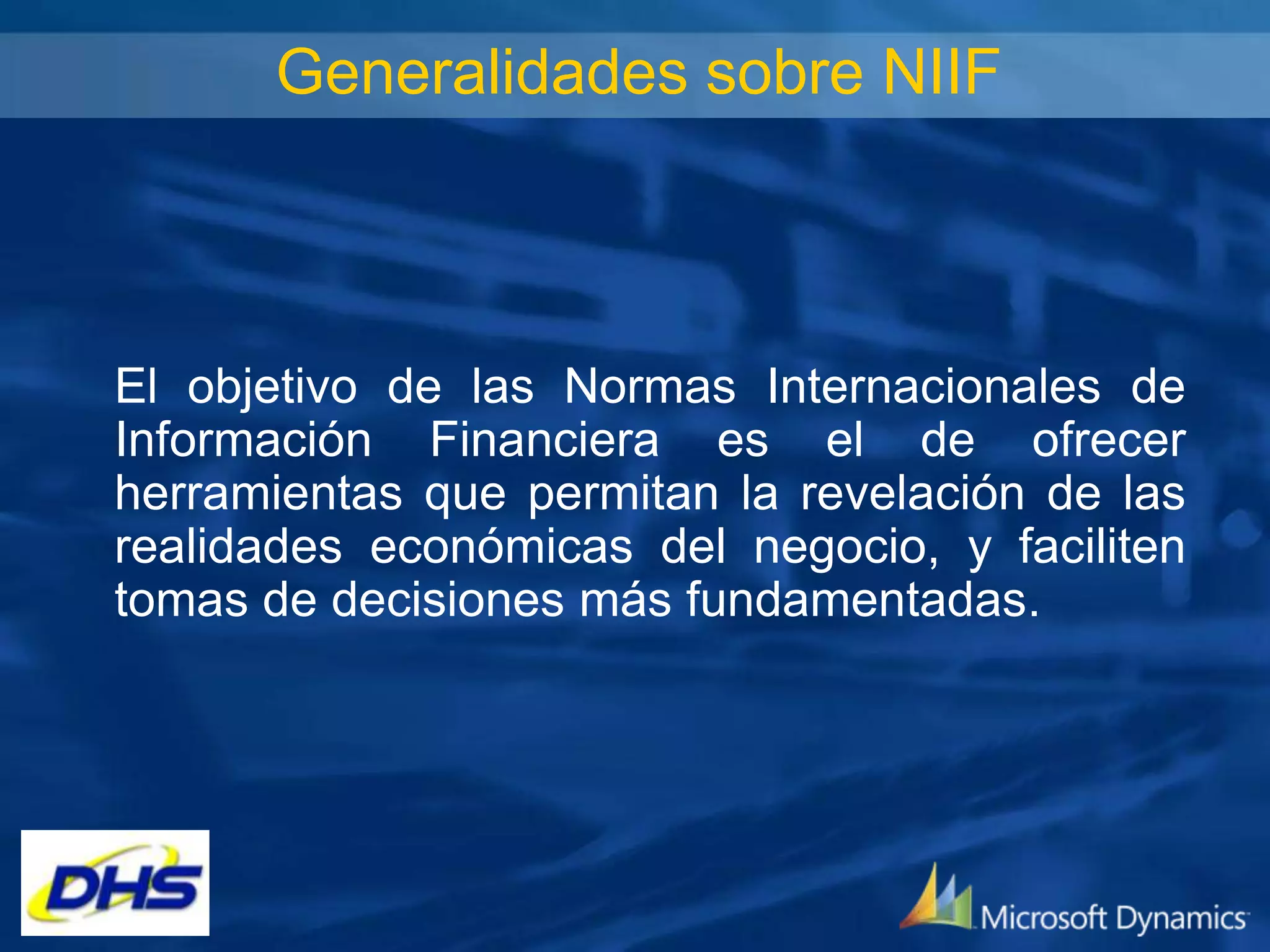 Generalidades sobre NIIF

El objetivo de las Normas Internacionales de Información Financiera es el de ofrecer herramientas que permitan la revelación de las realidades económicas del negocio, y faciliten tomas de decisiones más fundamentadas.

DHS

Microsoft Dynamics